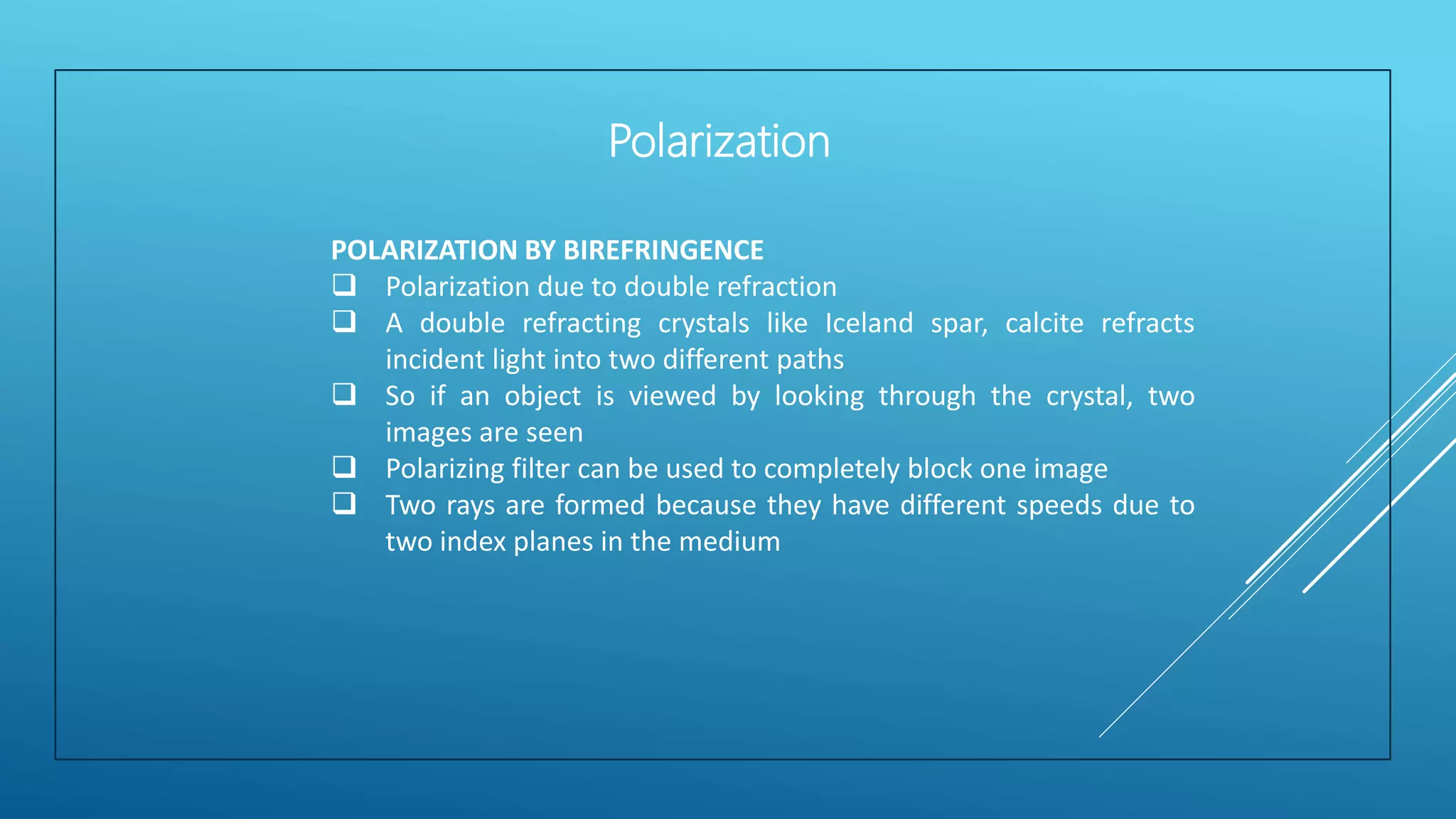 Polarization

POLARIZATION BY BIREFRINGENCE

❑ Polarization due to double refraction
❑ A double refracting crystals like Iceland spar, calcite refracts incident light into two different paths
❑ So if an object is viewed by looking through the crystal, two images are seen
❑ Polarizing filter can be used to completely block one image
❑ Two rays are formed because they have different speeds due to two index planes in the medium